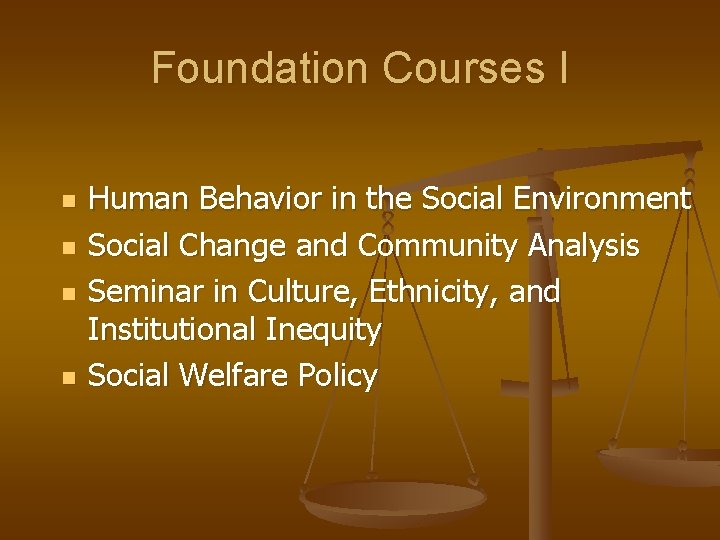 Foundation Courses I

- Human Behavior in the Social Environment
- Social Change and Community Analysis
- Seminar in Culture, Ethnicity, and Institutional Inequity
- Social Welfare Policy